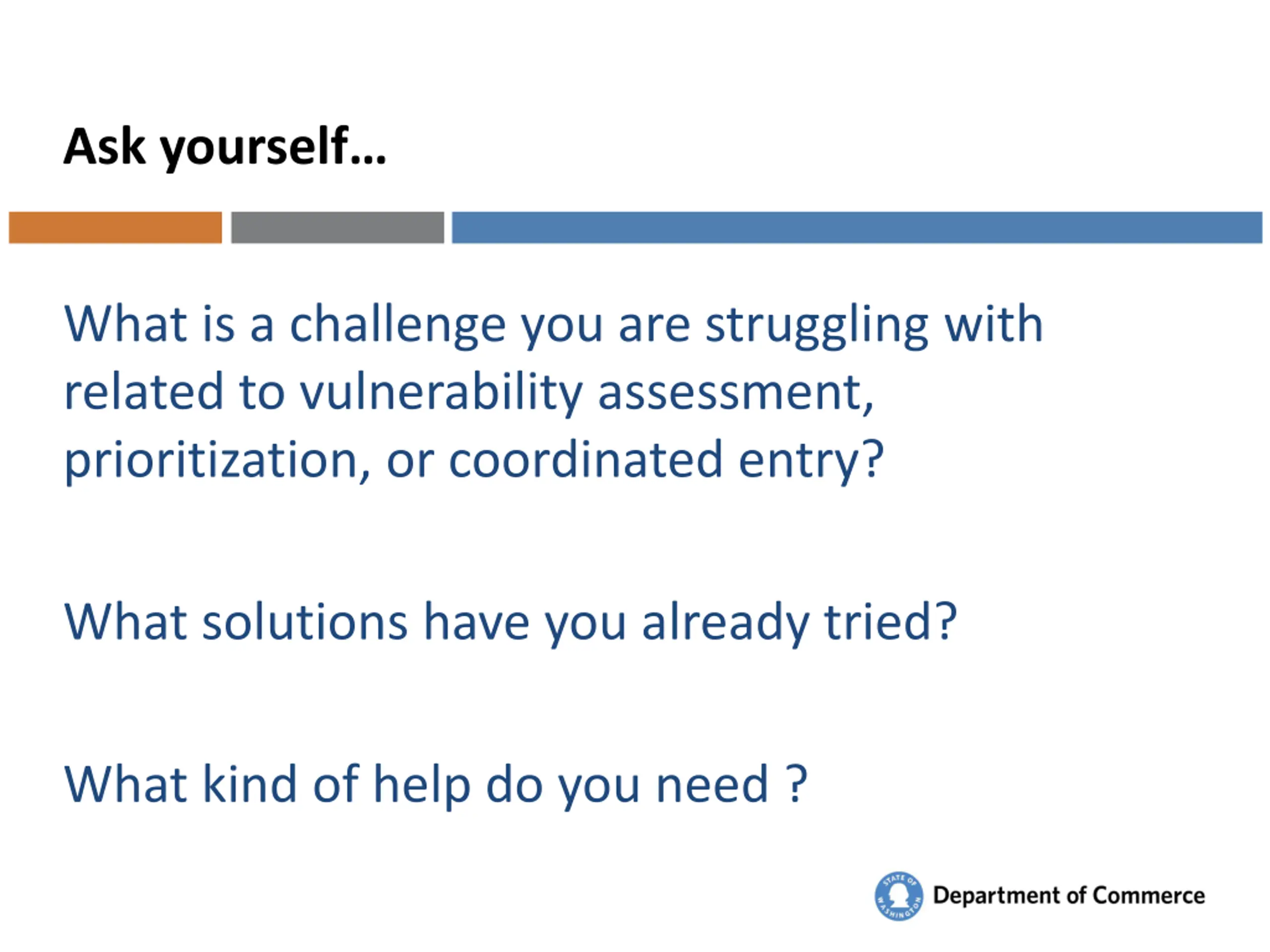 Ask yourself…

What is a challenge you are struggling with related to vulnerability assessment, prioritization, or coordinated entry?

What solutions have you already tried?

What kind of help do you need ?

STATE OF WASHINGTON
Department of Commerce